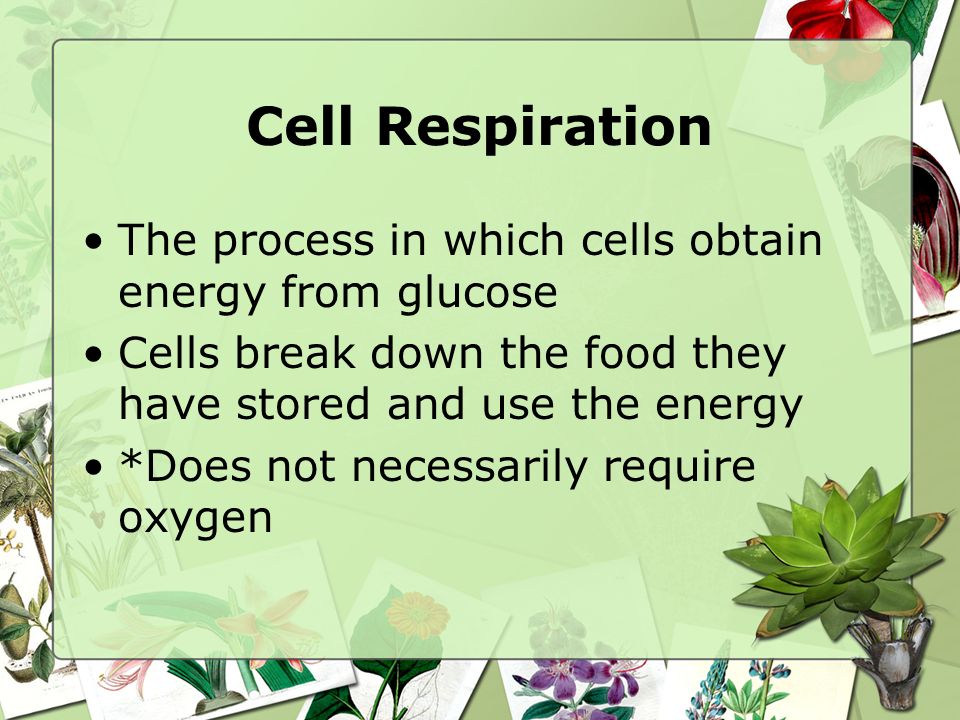 Cell Respiration

• The process in which cells obtain energy from glucose
• Cells break down the food they have stored and use the energy
• *Does not necessarily require oxygen